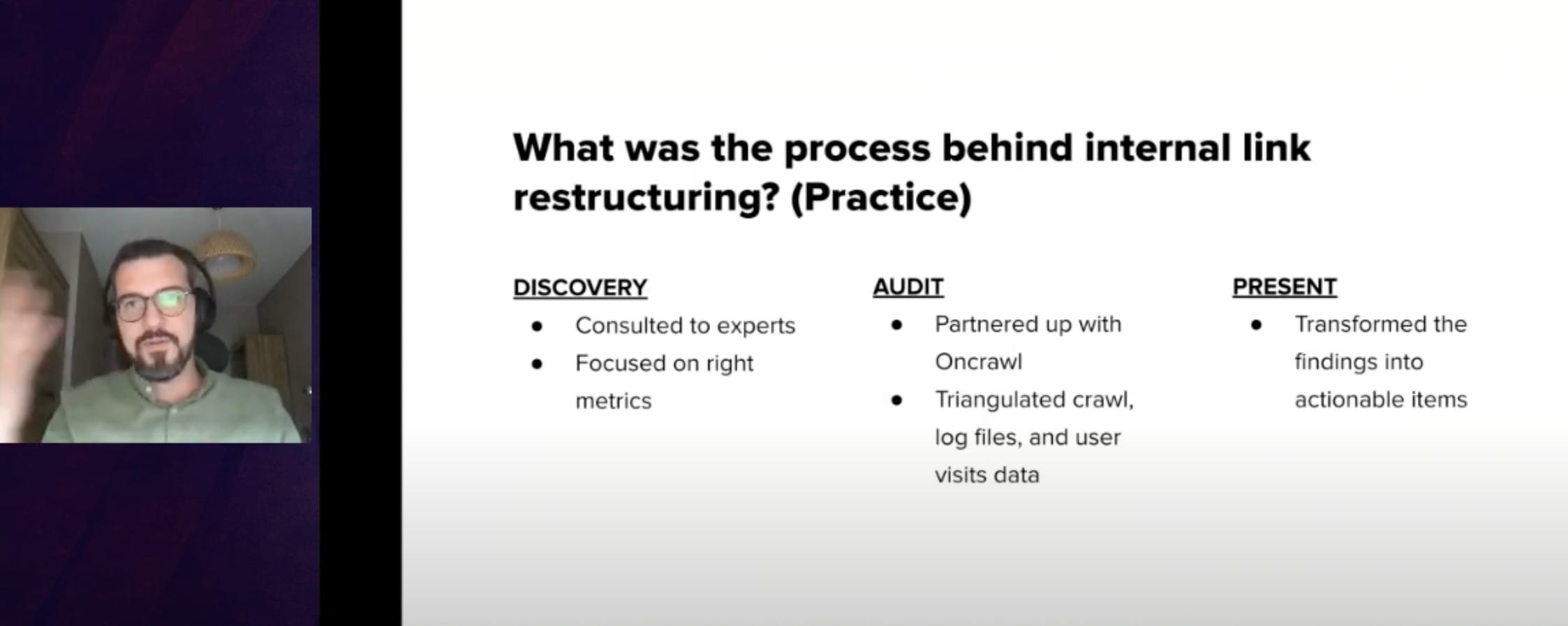 What was the process behind internal link restructuring? (Practice)

DISCOVERY
- Consulted to experts
- Focused on right metrics

AUDIT
- Partnered up with Oncrawl
- Triangulated crawl, log files, and user visits data

PRESENT
- Transformed the findings into actionable items